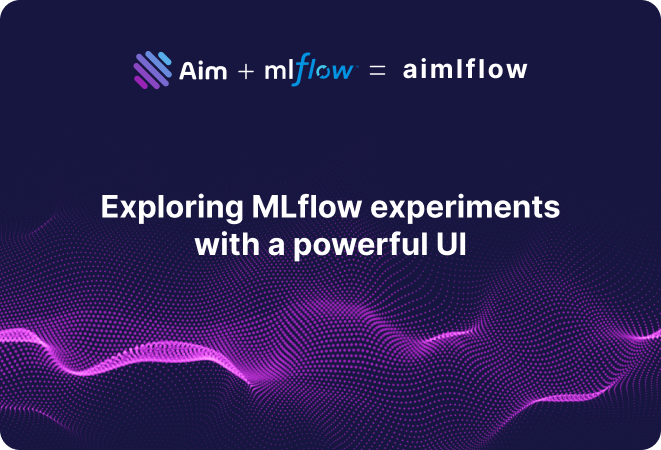 Aim + mlflow = aimlflow

Exploring MLflow experiments with a powerful UI